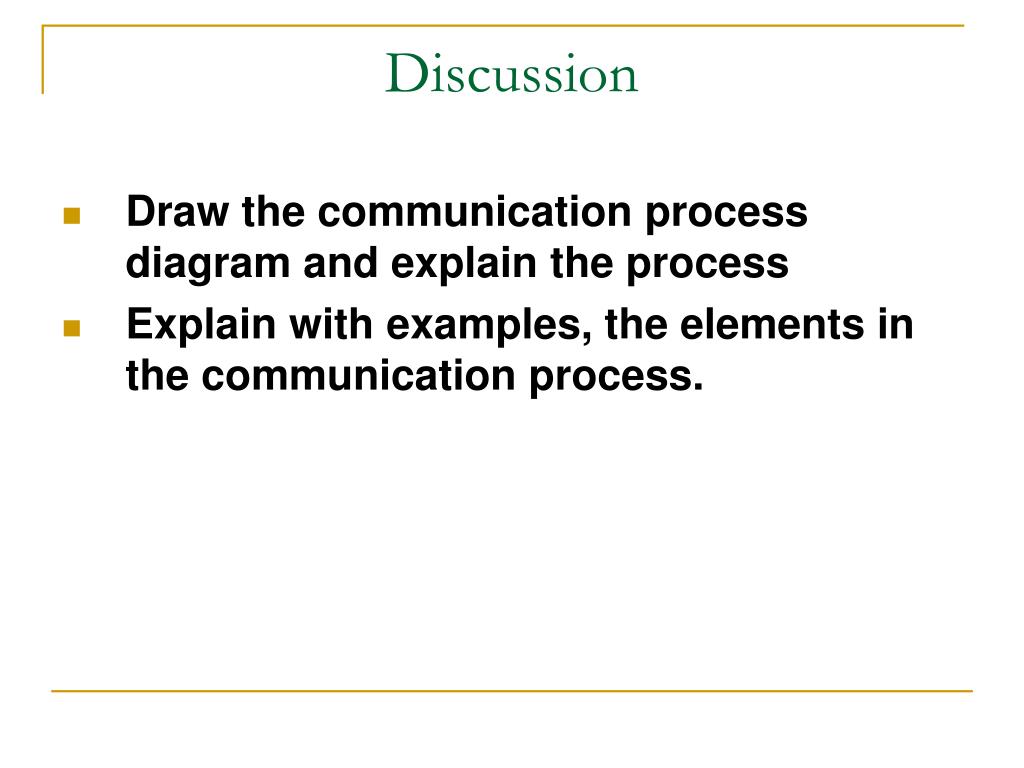 Discussion

- Draw the communication process diagram and explain the process
- Explain with examples, the elements in the communication process.